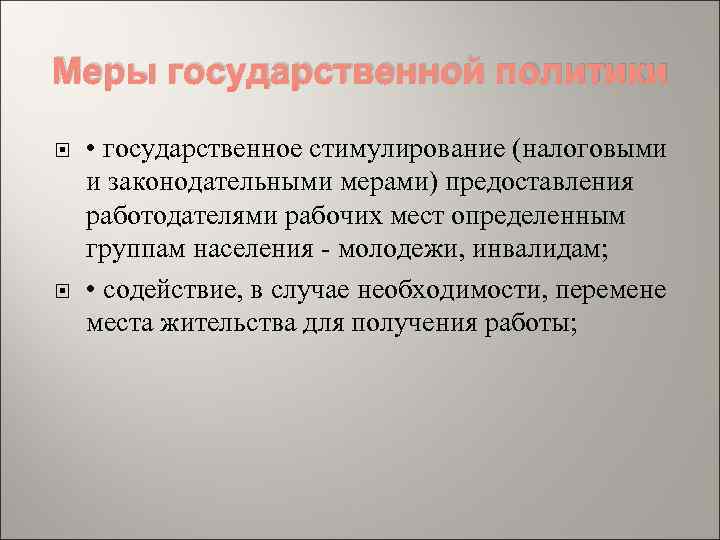 Меры государственной политики

• государственное стимулирование (налоговыми и законодательными мерами) предоставления работодателями рабочих мест определенным группам населения - молодежи, инвалидам;

• содействие, в случае необходимости, перемене места жительства для получения работы;